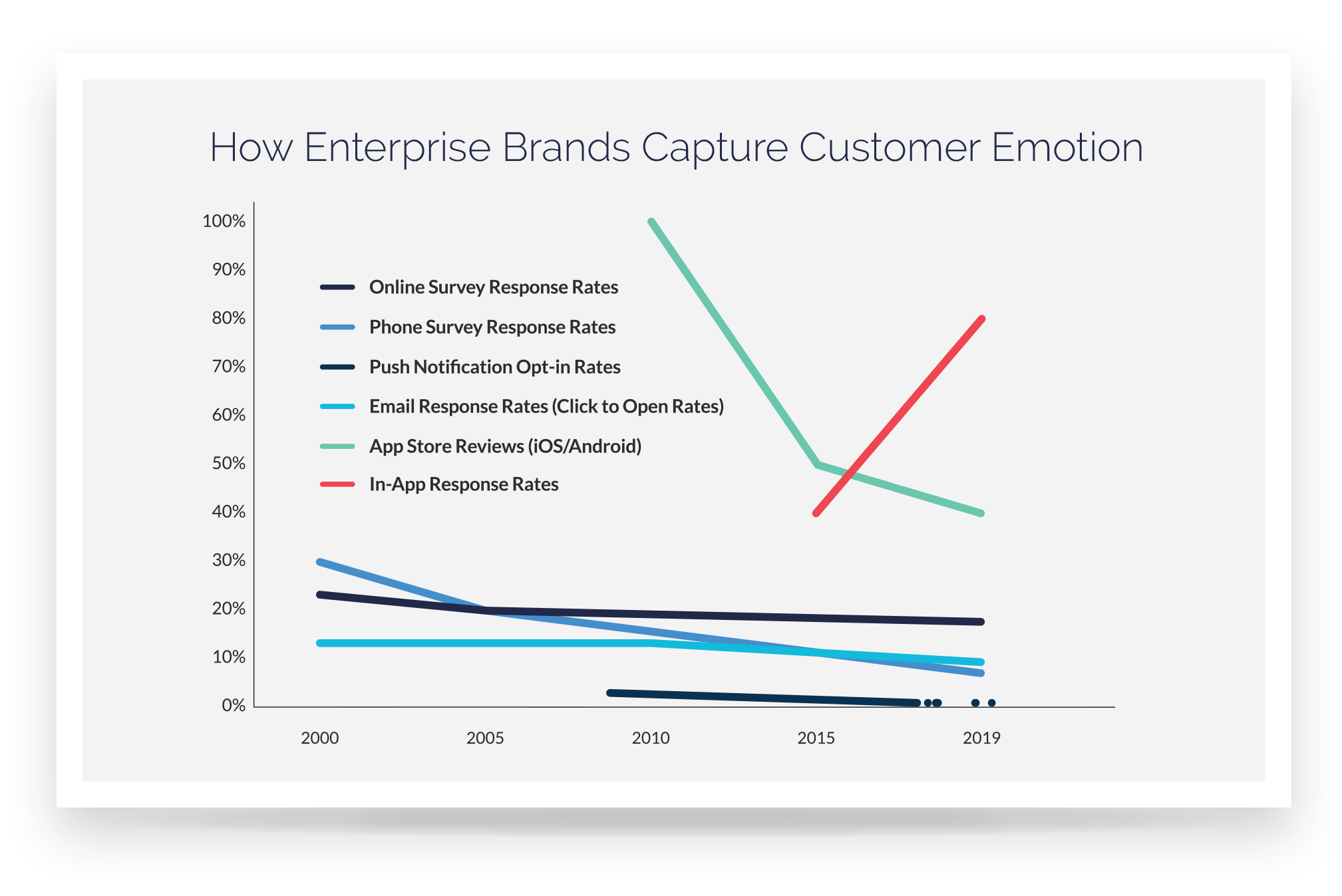 How Enterprise Brands Capture Customer Emotion

100%
90%
80%
70%
60%
50%
40%
30%
20%
10%
0%

Online Survey Response Rates
Phone Survey Response Rates
Push Notification Opt-in Rates
Email Response Rates (Click to Open Rates)
App Store Reviews (iOS/Android)
In-App Response Rates

2000
2005
2010
2015
2019